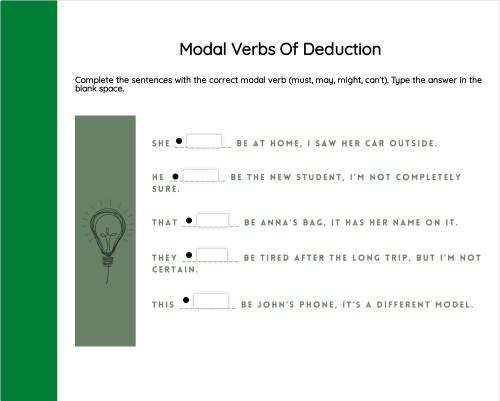 Modal Verbs Of Deduction

Complete the sentences with the correct modal verb (must, may, might, can't). Type the answer in the blank space.

SHE ________ BE AT HOME, I SAW HER CAR OUTSIDE.

HE ________ BE THE NEW STUDENT, I'M NOT COMPLETELY SURE.

THAT ________ BE ANNA'S BAG, IT HAS HER NAME ON IT.

THEY ________ BE TIRED AFTER THE LONG TRIP, BUT I'M NOT CERTAIN.

THIS ________ BE JOHN'S PHONE, IT'S A DIFFERENT MODEL.